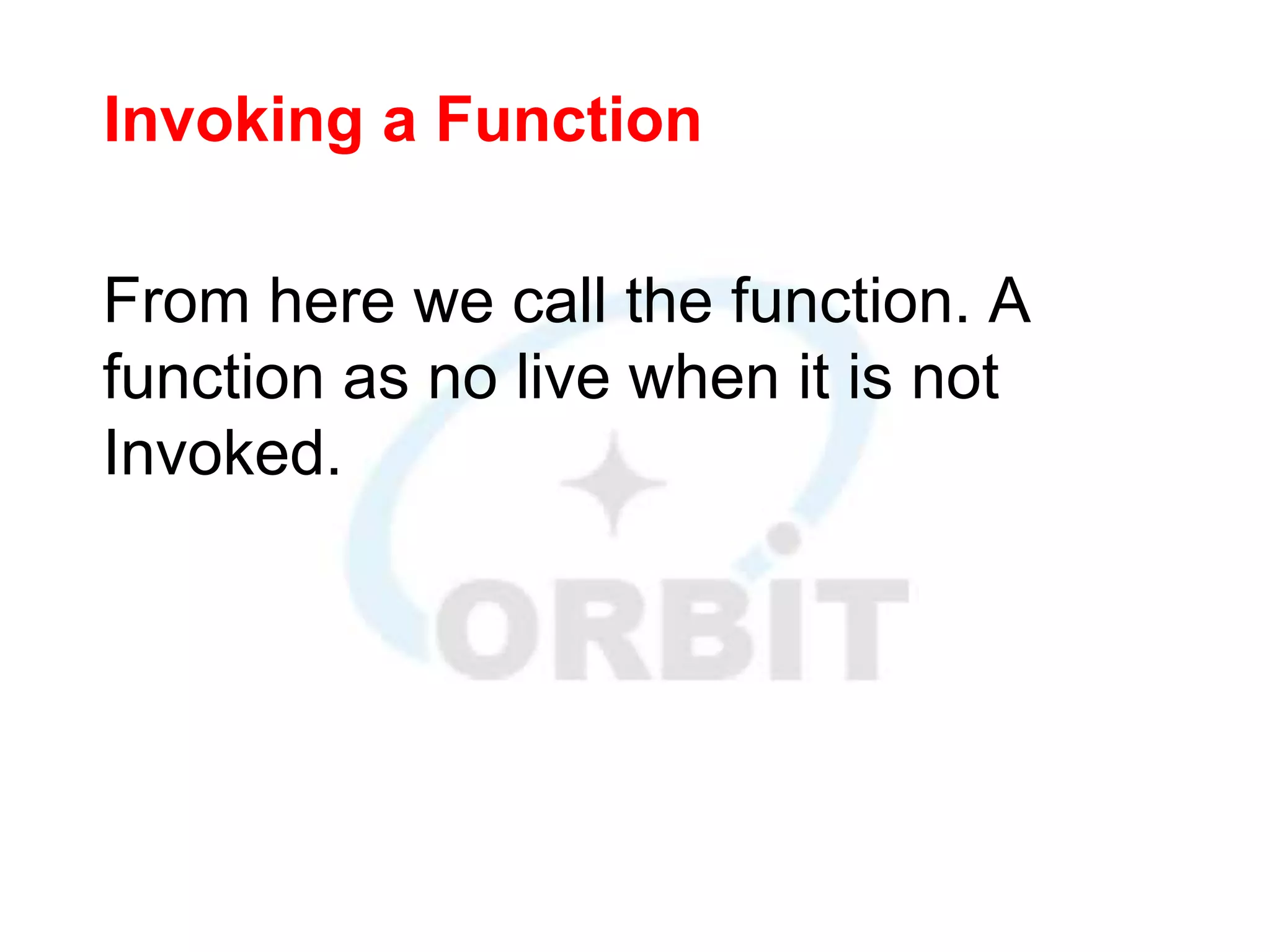 Invoking a Function

From here we call the function. A function as no live when it is not Invoked.

ORBIT